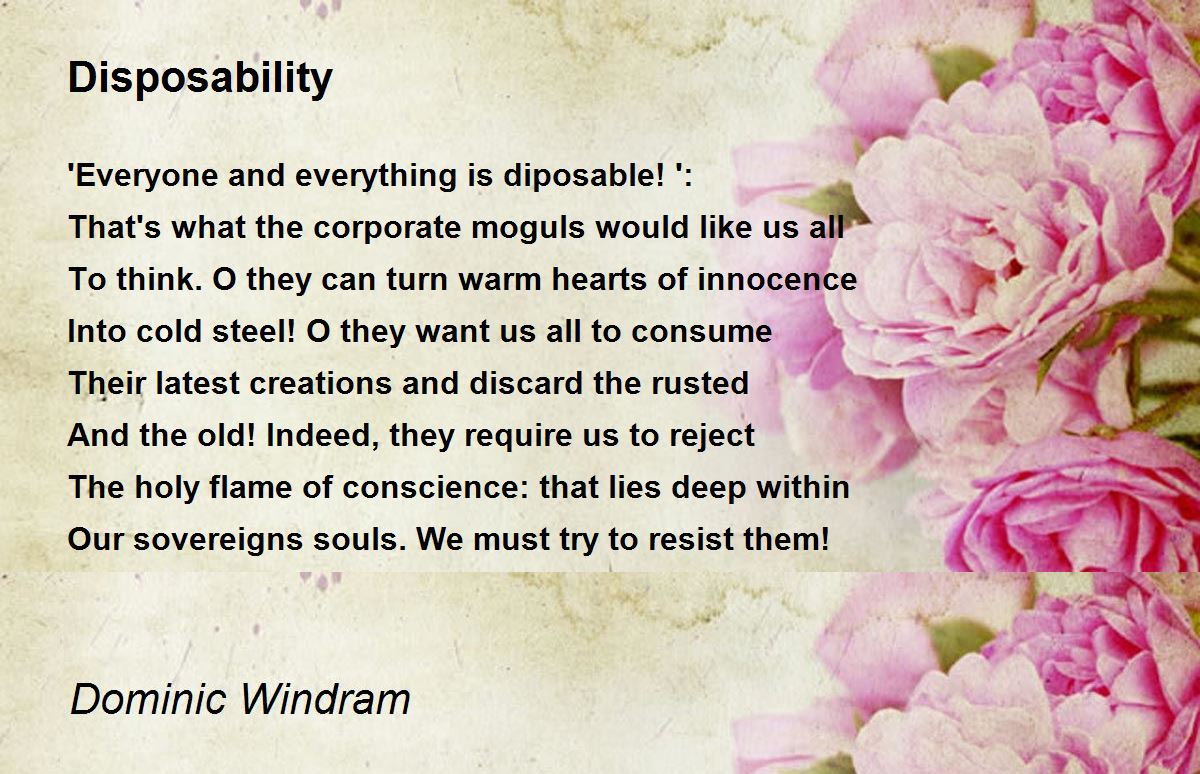 Disposability

'Everyone and everything is diposable! ':
That's what the corporate moguls would like us all
To think. O they can turn warm hearts of innocence
Into cold steel! O they want us all to consume
Their latest creations and discard the rusted
And the old! Indeed, they require us to reject
The holy flame of conscience: that lies deep within
Our sovereigns souls. We must try to resist them!

Dominic Windram